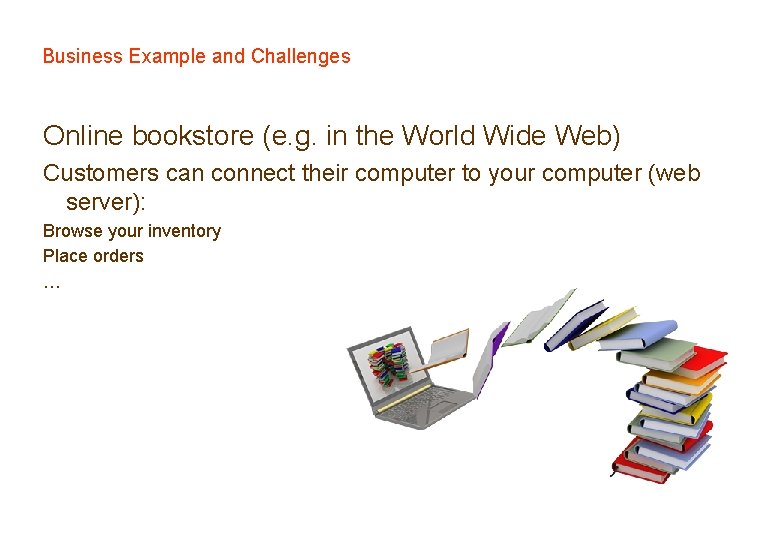 Business Example and Challenges

Online bookstore (e.g. in the World Wide Web)

Customers can connect their computer to your computer (web server):

Browse your inventory

Place orders

…